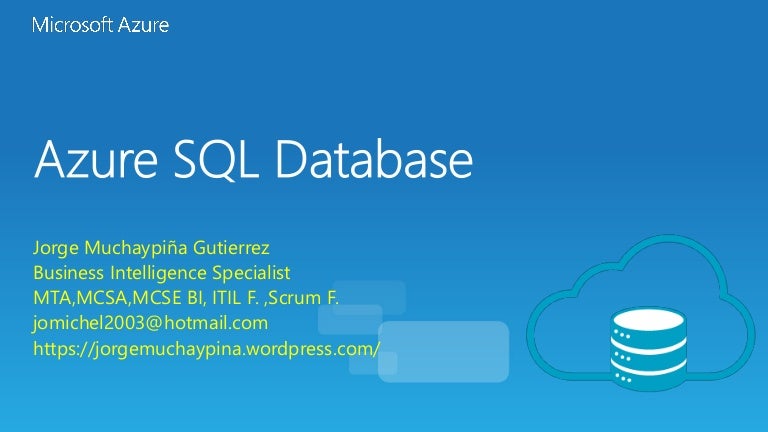 Microsoft Azure

Azure SQL Database

Jorge Muchaypiña Gutierrez
Business Intelligence Specialist
MTA,MCSA,MCSE BI, ITIL F. ,Scrum F.
jomichel2003@hotmail.com
https://jorgemuchaypina.wordpress.com/